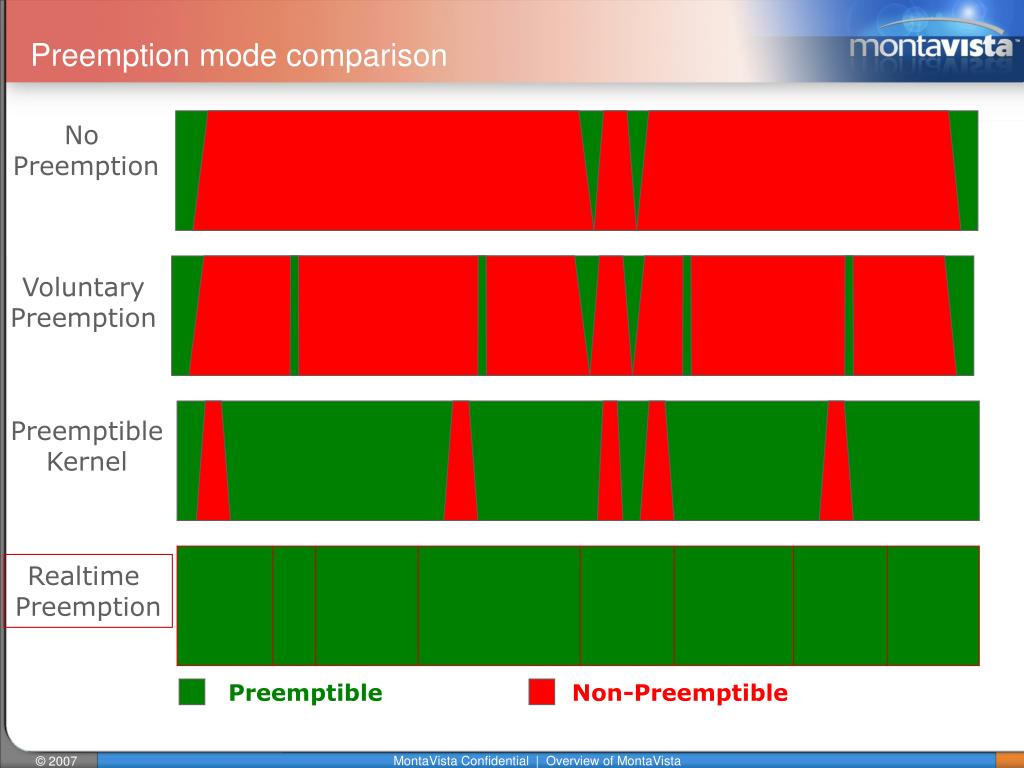 Preemption mode comparison

montavista

No Preemption

Voluntary Preemption

Preemptible Kernel

Realtime Preemption

Preemptible

Non-Preemptible

© 2007

MontaVista Confidential | Overview of MontaVista